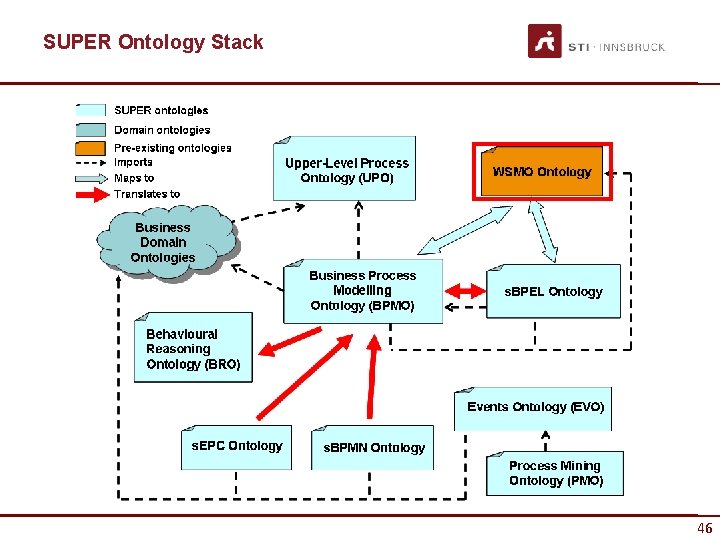 SUPER Ontology Stack

STI · INNSBRUCK

SUPER ontologies
Domain ontologies
Pre-existing ontologies
Imports
Maps to
Translates to

Upper-Level Process Ontology (UPO)

WSMO Ontology

Business Domain Ontologies

Business Process Modelling Ontology (BPMO)

sBPEL Ontology

Behavioural Reasoning Ontology (BRO)

Events Ontology (EVO)

sEPC Ontology

sBPMN Ontology

Process Mining Ontology (PMO)

46